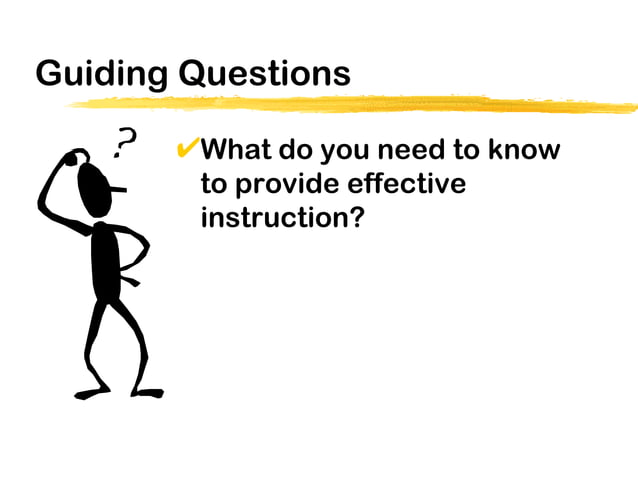 Guiding Questions

?

✔What do you need to know to provide effective instruction?